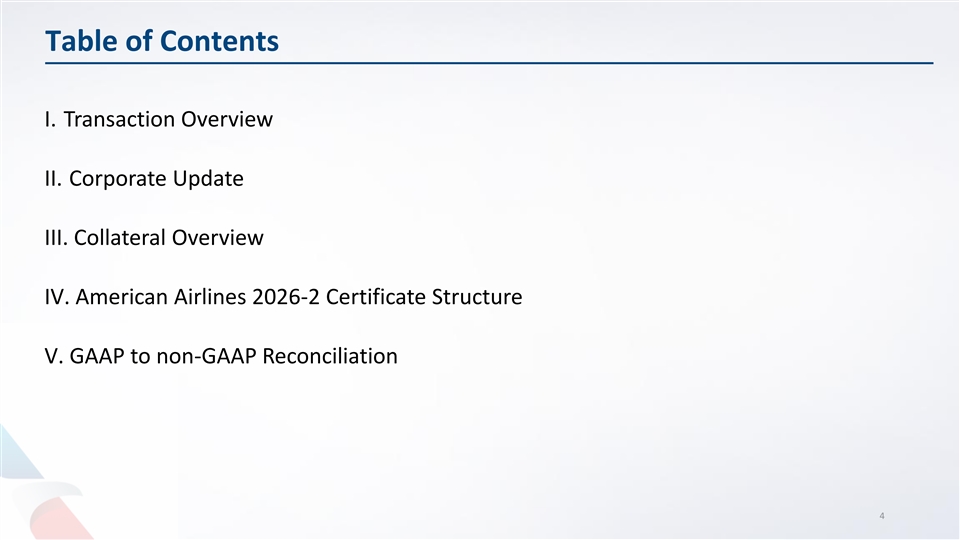 Table of Contents

I. Transaction Overview

II. Corporate Update

III. Collateral Overview

IV. American Airlines 2026-2 Certificate Structure

V. GAAP to non-GAAP Reconciliation

4